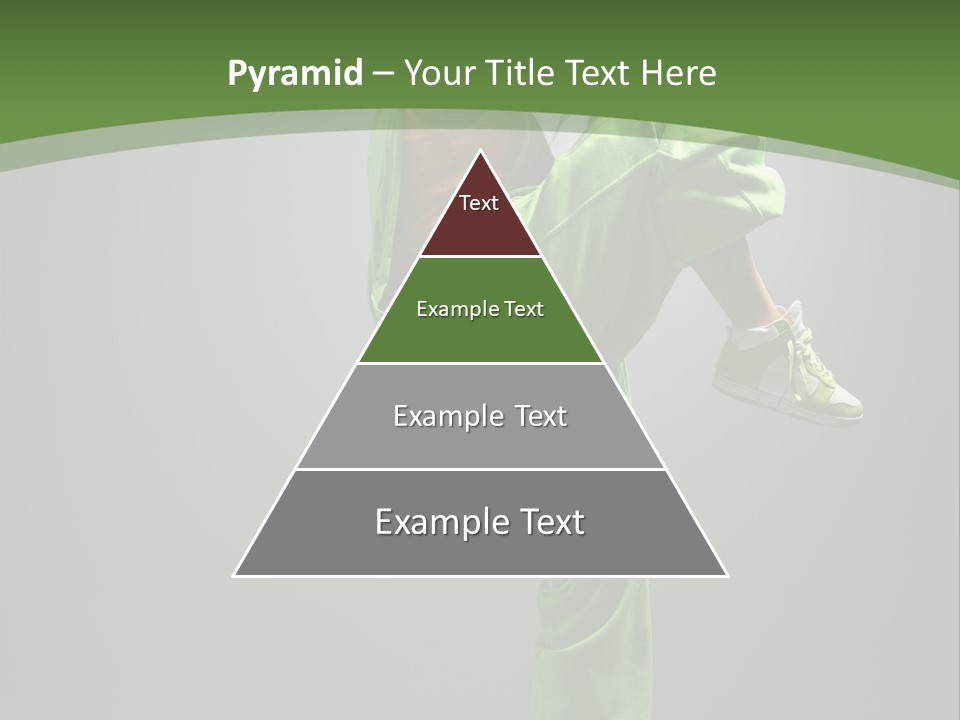 Pyramid – Your Title Text Here

Text

Example Text

Example Text

Example Text